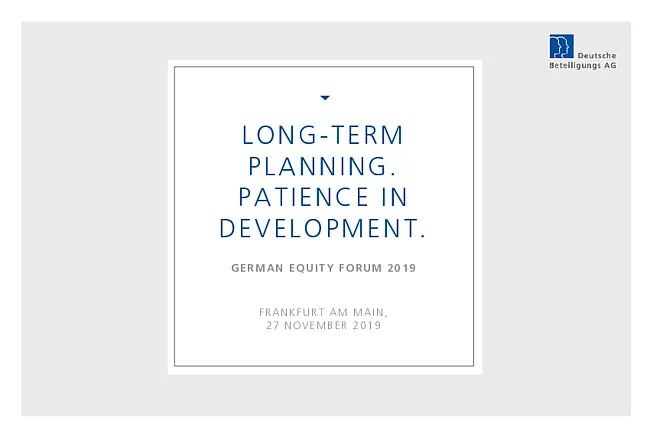 Deutsche Beteiligungs AG

LONG-TERM PLANNING. PATIENCE IN DEVELOPMENT.

GERMAN EQUITY FORUM 2019

FRANKFURT AM MAIN, 27 NOVEMBER 2019